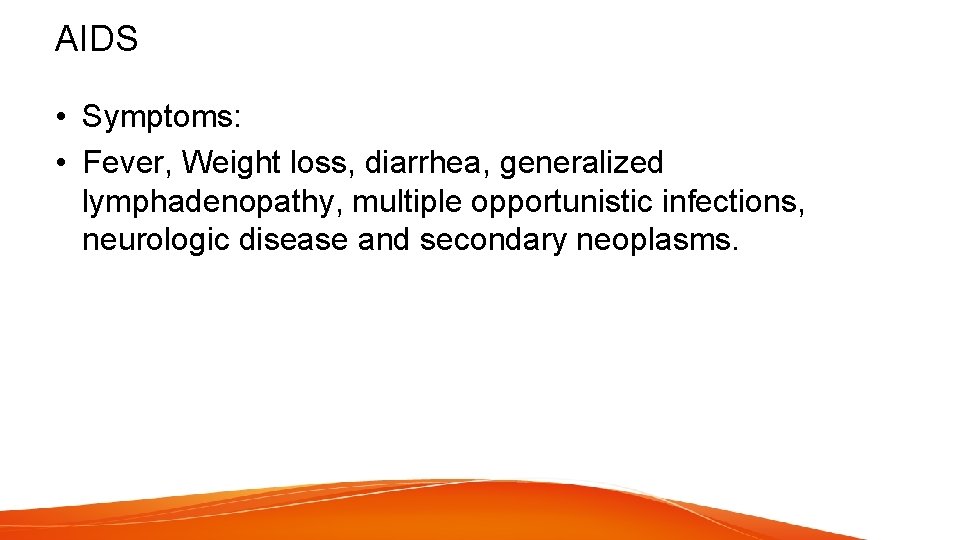 AIDS

• Symptoms:
• Fever, Weight loss, diarrhea, generalized lymphadenopathy, multiple opportunistic infections, neurologic disease and secondary neoplasms.